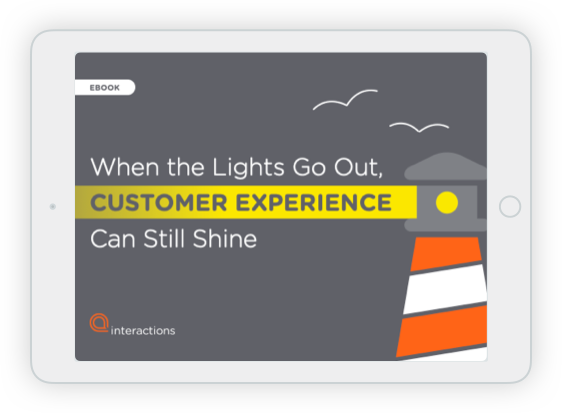 EBOOK

When the Lights Go Out, CUSTOMER EXPERIENCE Can Still Shine

interactions